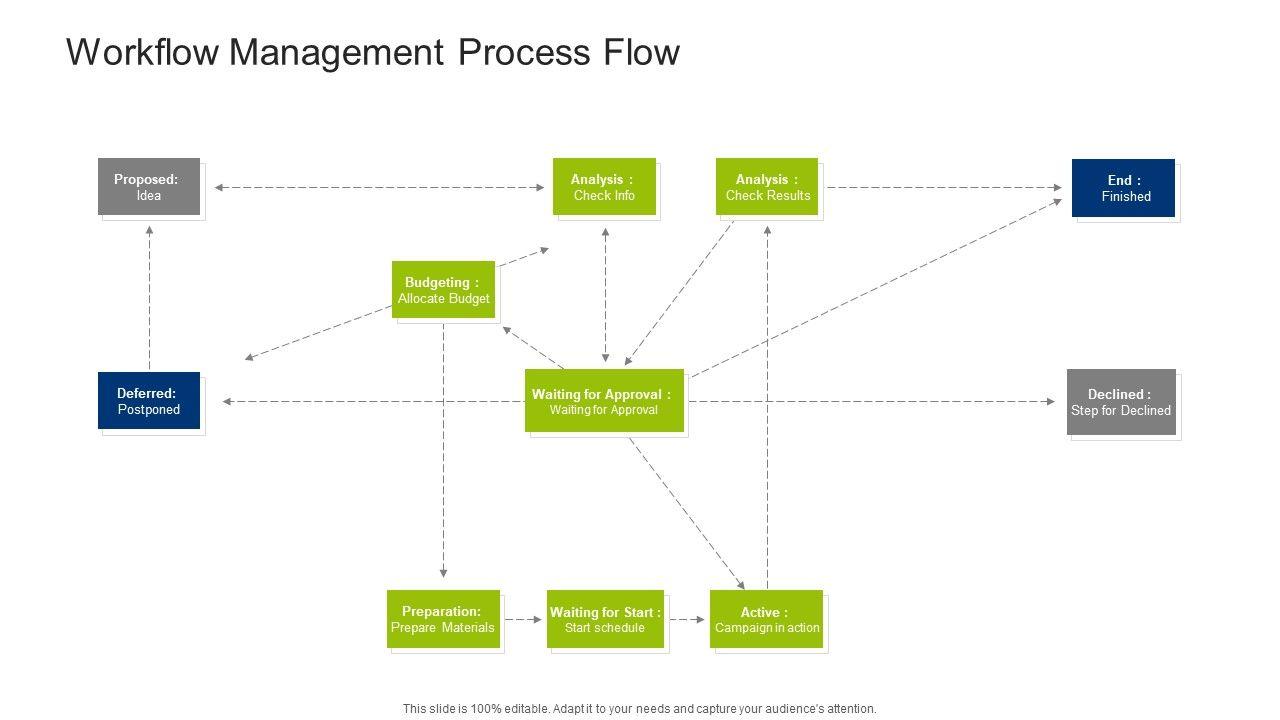 Workflow Management Process Flow

Proposed:
Idea

Analysis :
Check Info

Analysis :
Check Results

End :
Finished

Budgeting :
Allocate Budget

Deferred:
Postponed

Waiting for Approval :
Waiting for Approval

Declined :
Step for Declined

Preparation:
Prepare Materials

Waiting for Start :
Start schedule

Active :
Campaign in action

This slide is 100% editable. Adapt it to your needs and capture your audience's attention.